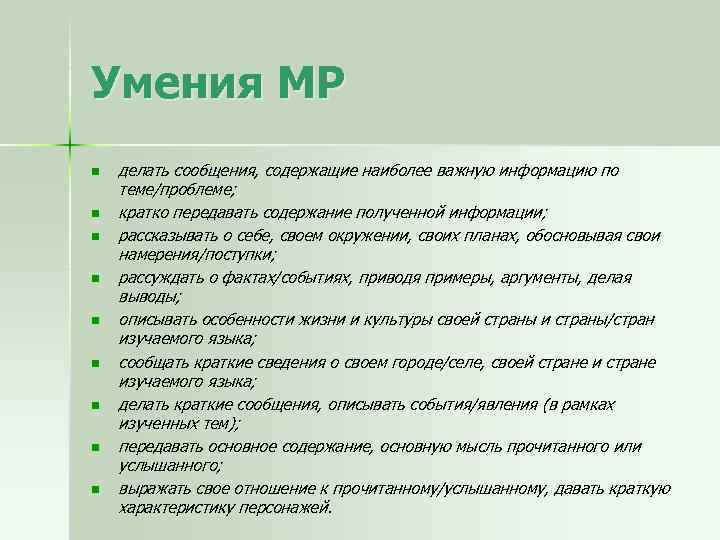 Умения МР

- делать сообщения, содержащие наиболее важную информацию по теме/проблеме;
- кратко передавать содержание полученной информации;
- рассказывать о себе, своем окружении, своих планах, обосновывая свои намерения/поступки;
- рассуждать о фактах/событиях, приводя примеры, аргументы, делая выводы;
- описывать особенности жизни и культуры своей страны и страны/стран изучаемого языка;
- сообщать краткие сведения о своем городе/селе, своей стране и стране изучаемого языка;
- делать краткие сообщения, описывать события/явления (в рамках изученных тем);
- передавать основное содержание, основную мысль прочитанного или услышанного;
- выражать свое отношение к прочитанному/услышанному, давать краткую характеристику персонажей.